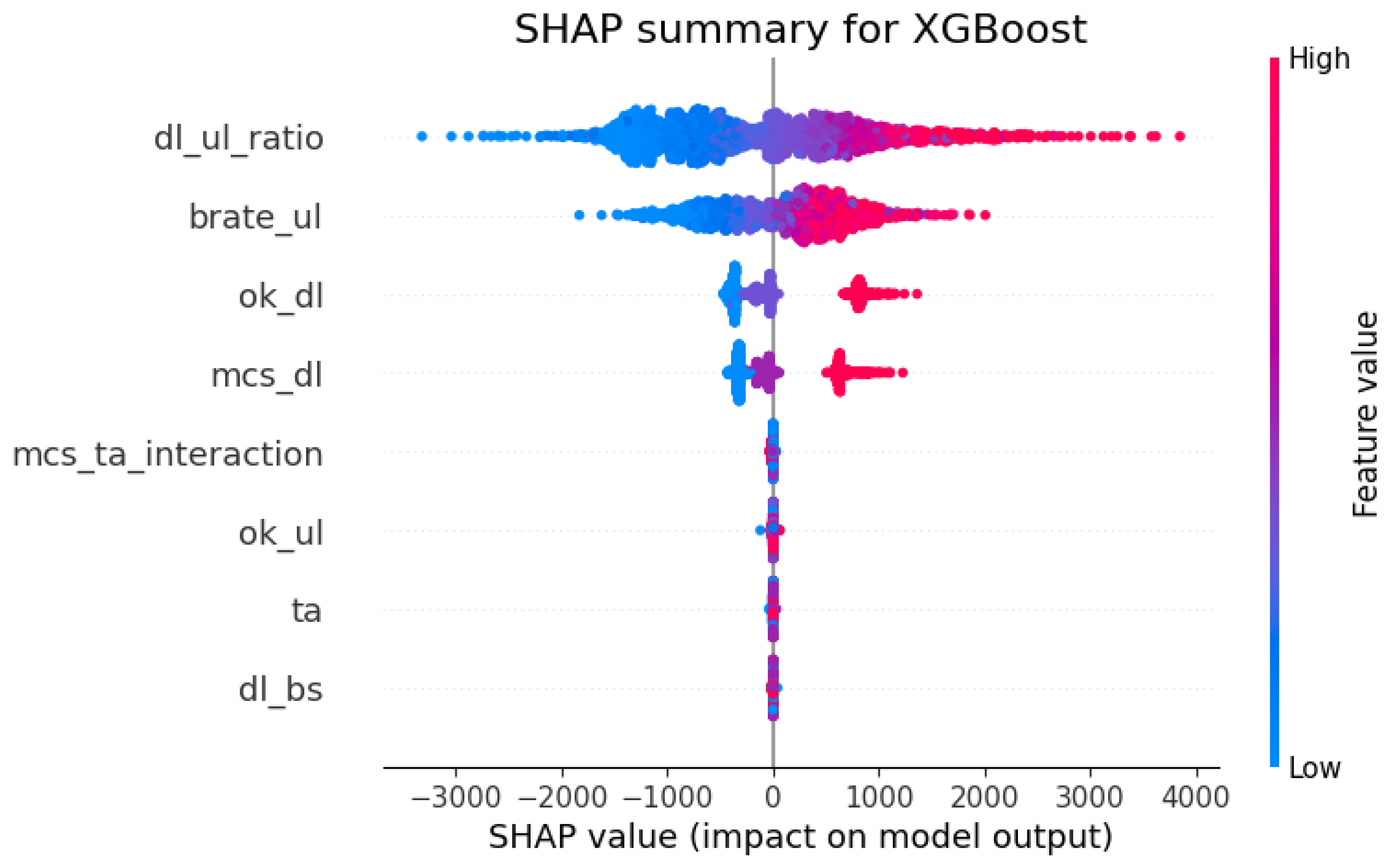 SHAP summary for XGBoost

dl_ul_ratio
brate_ul
ok_dl
mcs_dl
mcs_ta_interaction
ok_ul
ta
dl_bs

−3000 −2000 −1000 0 1000 2000 3000 4000

SHAP value (impact on model output)

High
Feature value
Low